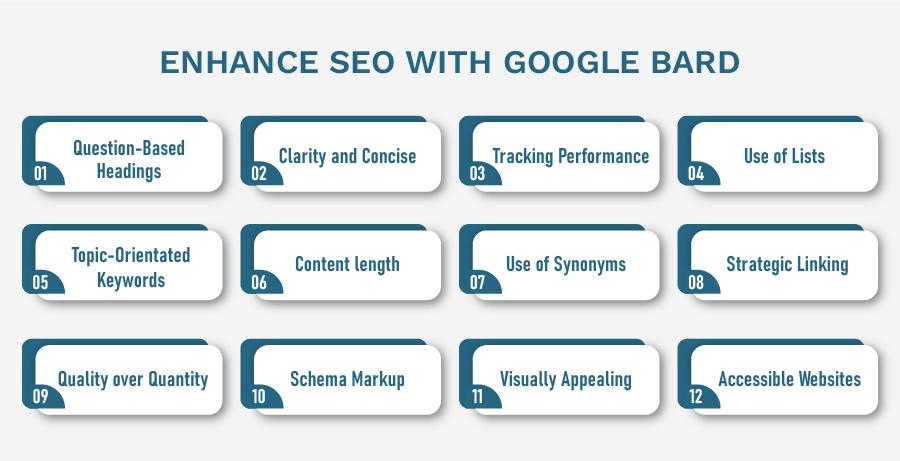 ENHANCE SEO WITH GOOGLE BARD

01 Question-Based Headings

02 Clarity and Concise

03 Tracking Performance

04 Use of Lists

05 Topic-Orientated Keywords

06 Content length

07 Use of Synonyms

08 Strategic Linking

09 Quality over Quantity

10 Schema Markup

11 Visually Appealing

12 Accessible Websites